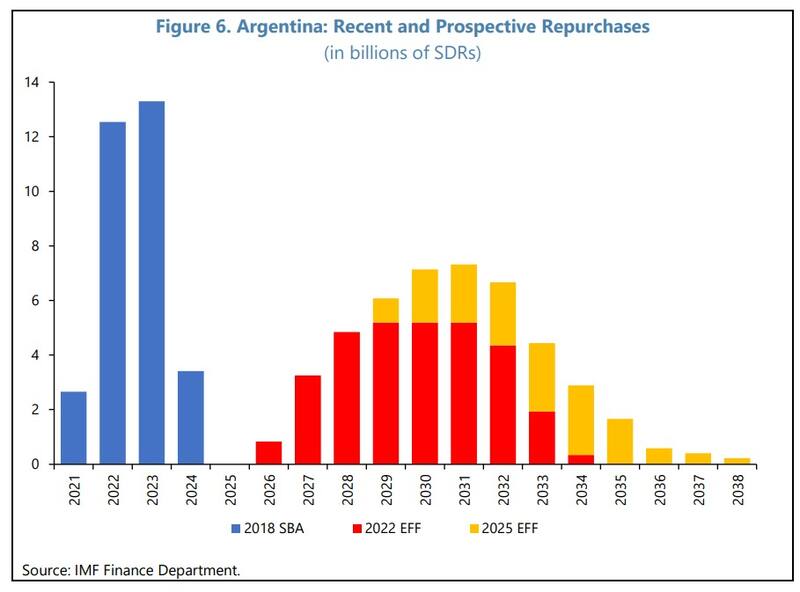 Figure 6. Argentina: Recent and Prospective Repurchases
(in billions of SDRs)

14
12
10
8
6
4
2
0

2021
2022
2023
2024
2025
2026
2027
2028
2029
2030
2031
2032
2033
2034
2035
2036
2037
2038

2018 SBA
2022 EFF
2025 EFF

Source: IMF Finance Department.